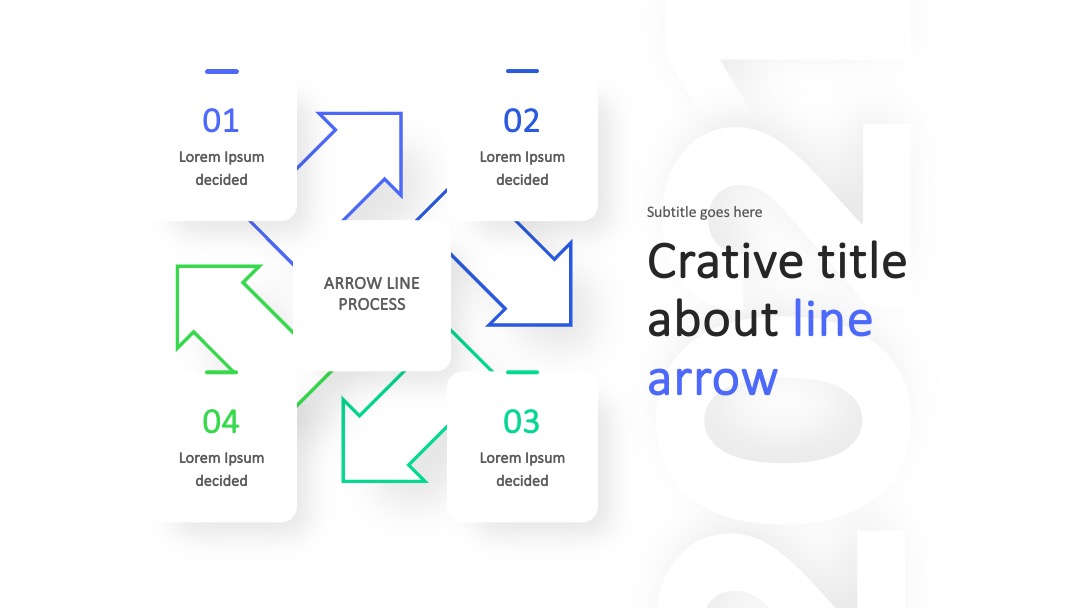 01
Lorem Ipsum decided

02
Lorem Ipsum decided

ARROW LINE PROCESS

04
Lorem Ipsum decided

03
Lorem Ipsum decided

Subtitle goes here

Crative title about line arrow

2021